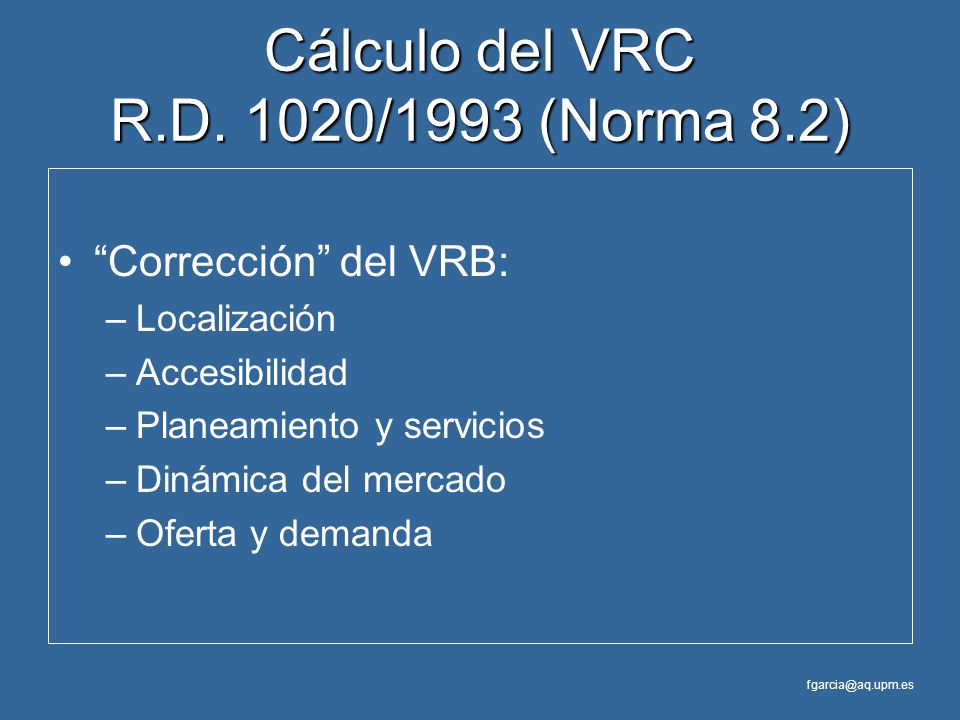 Cálculo del VRC
R.D. 1020/1993 (Norma 8.2)

• “Corrección” del VRB:
– Localización
– Accesibilidad
– Planeamiento y servicios
– Dinámica del mercado
– Oferta y demanda

fgarcia@aq.upm.es